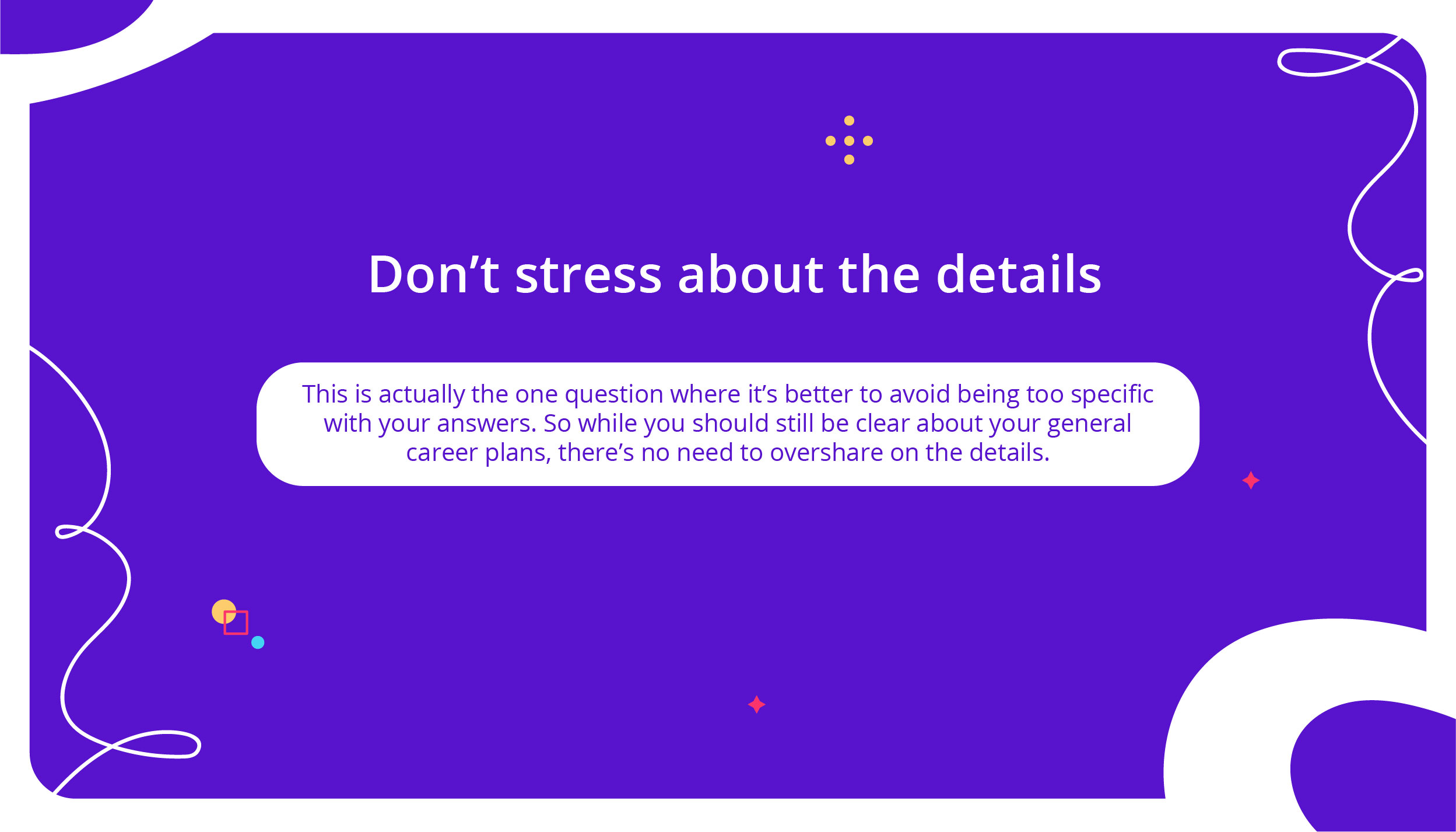 Don’t stress about the details

This is actually the one question where it’s better to avoid being too specific with your answers. So while you should still be clear about your general career plans, there’s no need to overshare on the details.